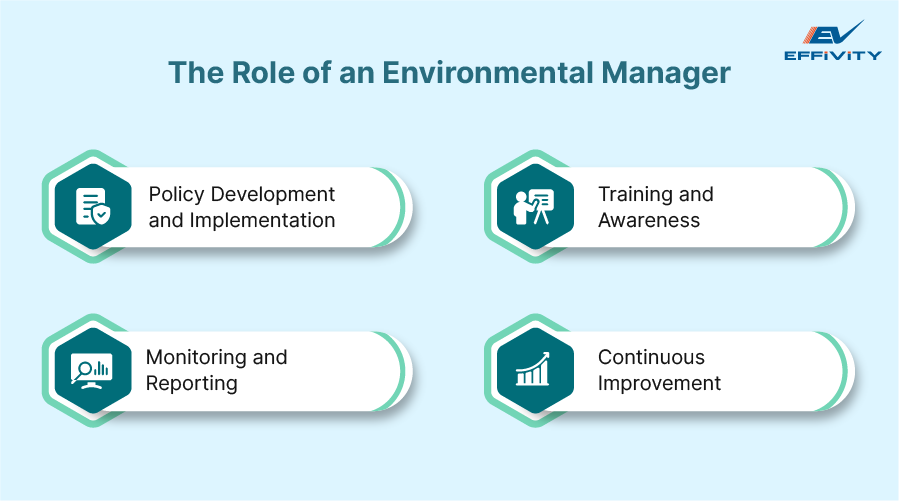 EV
EFFIVITY

The Role of an Environmental Manager

Policy Development and Implementation

Training and Awareness

Monitoring and Reporting

Continuous Improvement